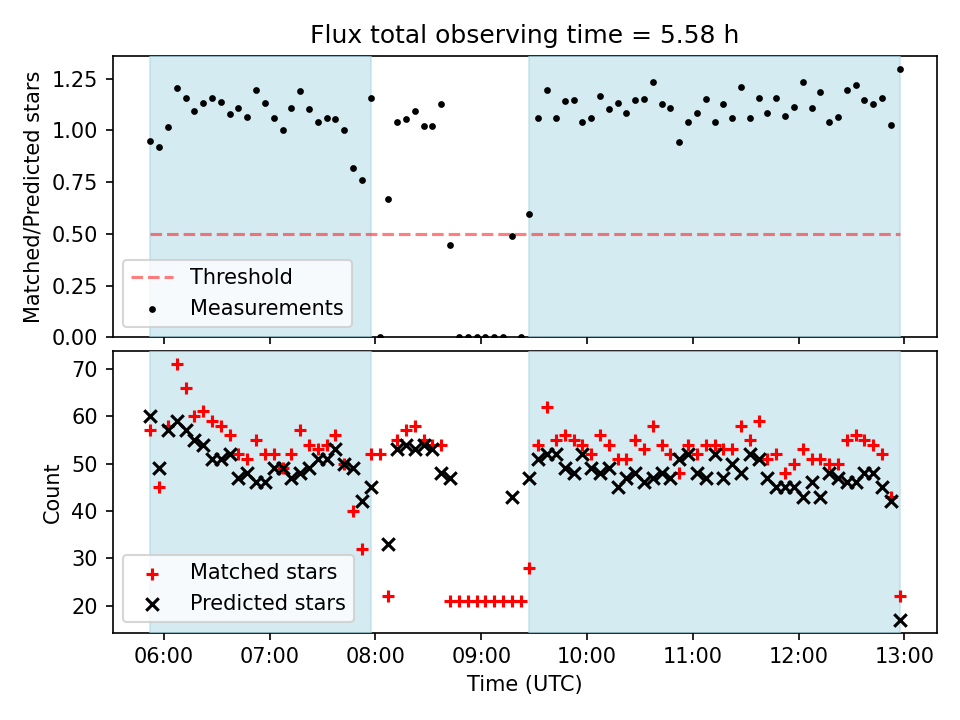 Flux total observing time = 5.58 h

Matched/Predicted stars

1.25
1.00
0.75
0.50
0.25
0.00

Threshold
Measurements

Count

70
60
50
40
30
20

Matched stars
Predicted stars

06:00 07:00 08:00 09:00 10:00 11:00 12:00 13:00

Time (UTC)